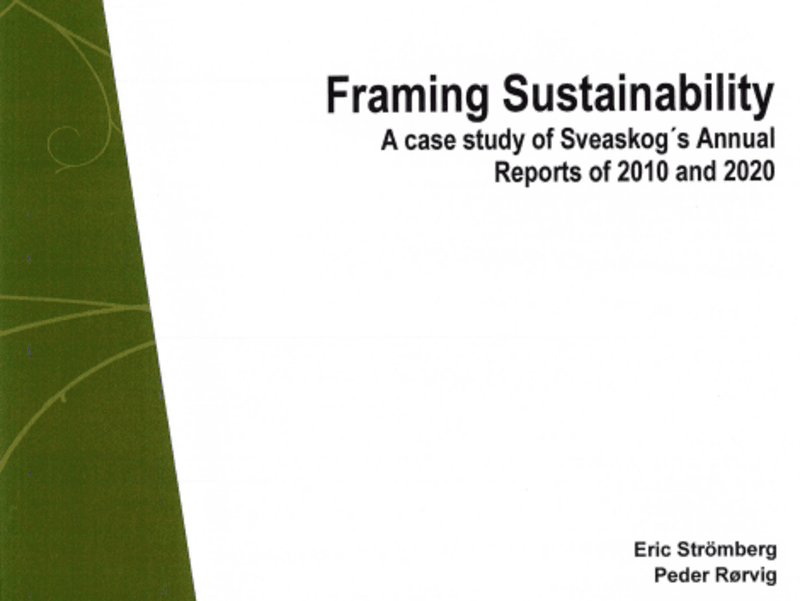 Framing Sustainability

A case study of Sveaskog´s Annual Reports of 2010 and 2020

Eric Strömberg
Peder Rørvig